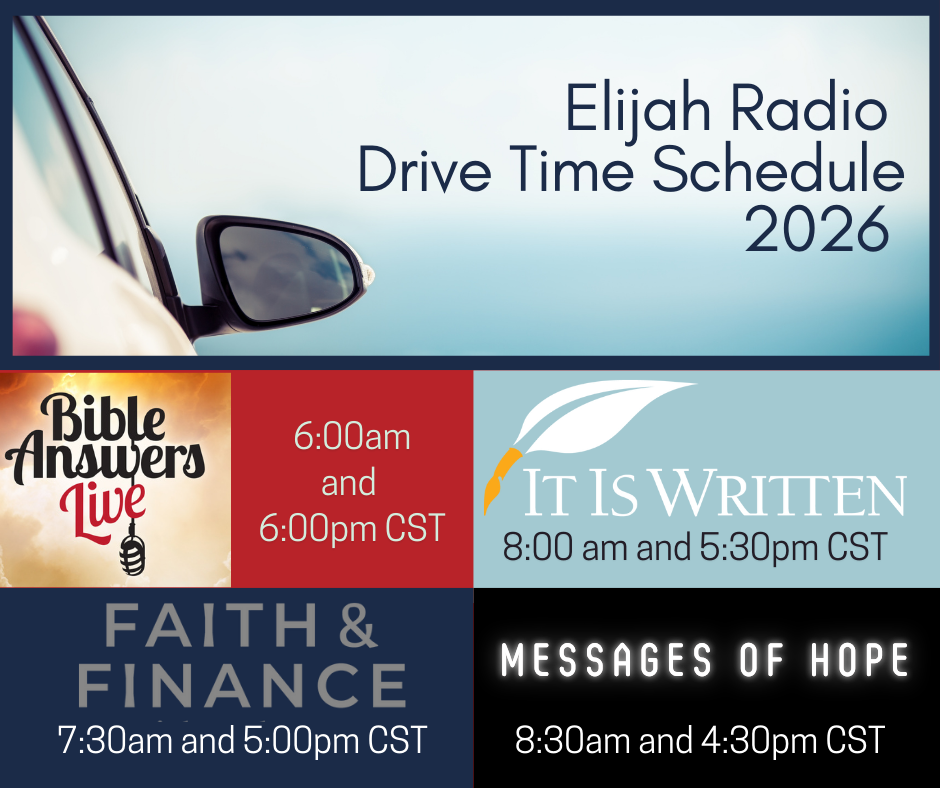 Elijah Radio
Drive Time Schedule
2026

Bible Answers Live

6:00am
and
6:00pm CST

IT IS WRITTEN
8:00 am and 5:30pm CST

FAITH &
FINANCE
7:30am and 5:00pm CST

MESSAGES OF HOPE
8:30am and 4:30pm CST